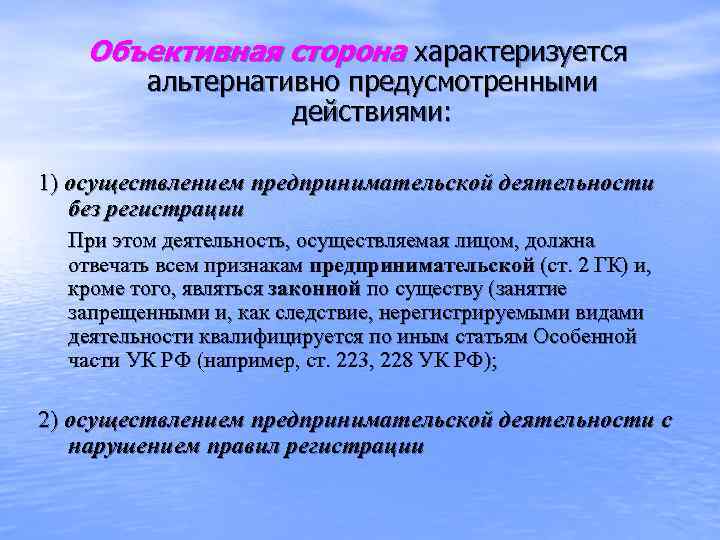 Объективная сторона характеризуется альтернативно предусмотренными действиями:

1) осуществлением предпринимательской деятельности без регистрации

При этом деятельность, осуществляемая лицом, должна отвечать всем признакам предпринимательской (ст. 2 ГК) и, кроме того, являться законной по существу (занятие запрещенными и, как следствие, нерегистрируемыми видами деятельности квалифицируется по иным статьям Особенной части УК РФ (например, ст. 223, 228 УК РФ);

2) осуществлением предпринимательской деятельности с нарушением правил регистрации